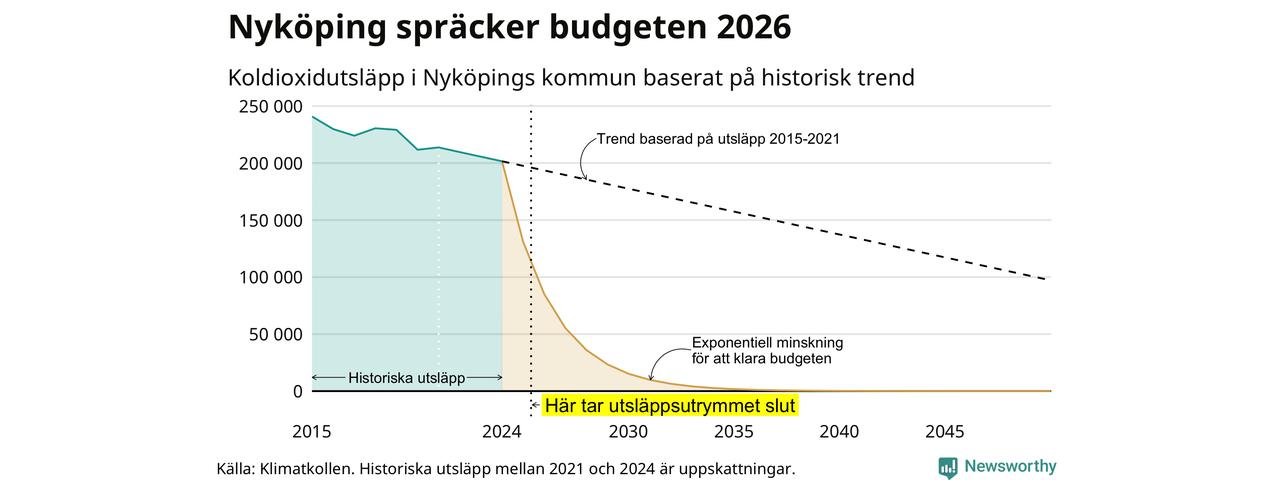 Nyköping spräcker budgeten 2026

Koldioxidutsläpp i Nyköpings kommun baserat på historisk trend

250 000
200 000
150 000
100 000
50 000
0

Trend baserad på utsläpp 2015-2021

Exponentiell minskning för att klara budgeten

Historiska utsläpp

Här tar utsläppsutrymmet slut

2015
2024
2030
2035
2040
2045

Källa: Klimatkollen. Historiska utsläpp mellan 2021 och 2024 är uppskattningar.

Newsworthy